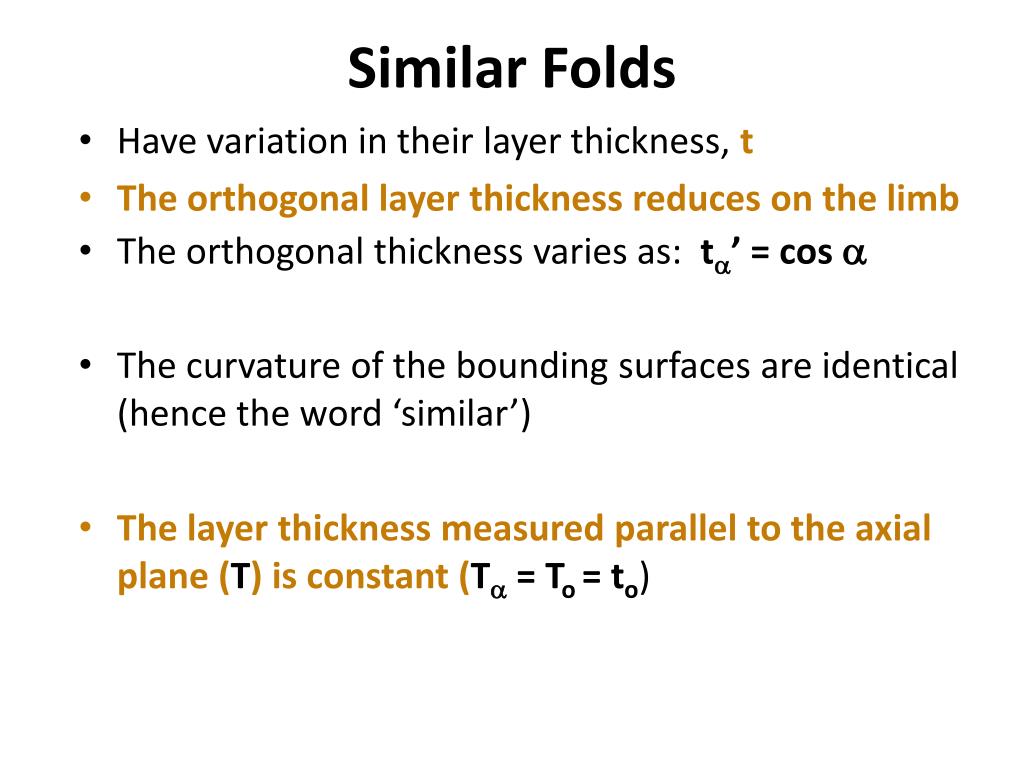 Similar Folds

• Have variation in their layer thickness, t
• The orthogonal layer thickness reduces on the limb
• The orthogonal thickness varies as: $t_\alpha' = \cos \alpha$

• The curvature of the bounding surfaces are identical (hence the word 'similar')

• The layer thickness measured parallel to the axial plane (T) is constant ($T_\alpha = T_o = t_o$)